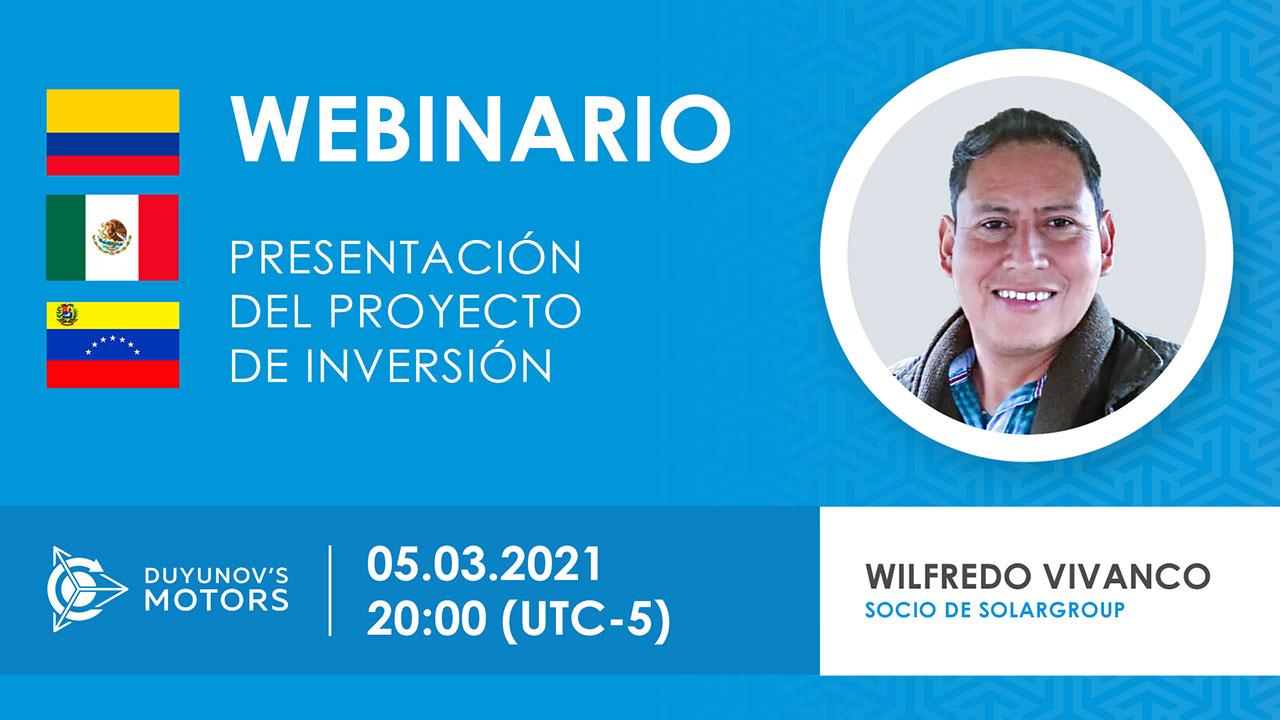 WEBINARIO

PRESENTACIÓN DEL PROYECTO DE INVERSIÓN

DUYUNOV'S MOTORS

05.03.2021
20:00 (UTC-5)

WILFREDO VIVANCO
SOCIO DE SOLARGROUP